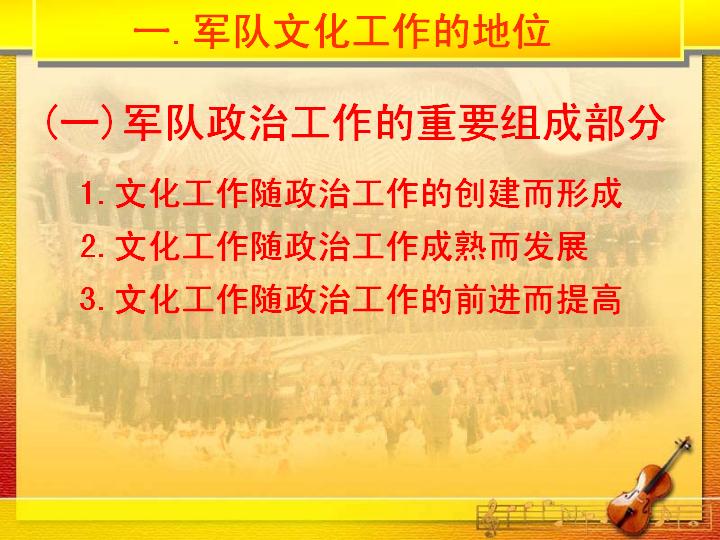 一. 军队文化工作的地位

(一)军队政治工作的重要组成部分

1. 文化工作随政治工作的创建而形成
2. 文化工作随政治工作成熟而发展
3. 文化工作随政治工作的前进而提高